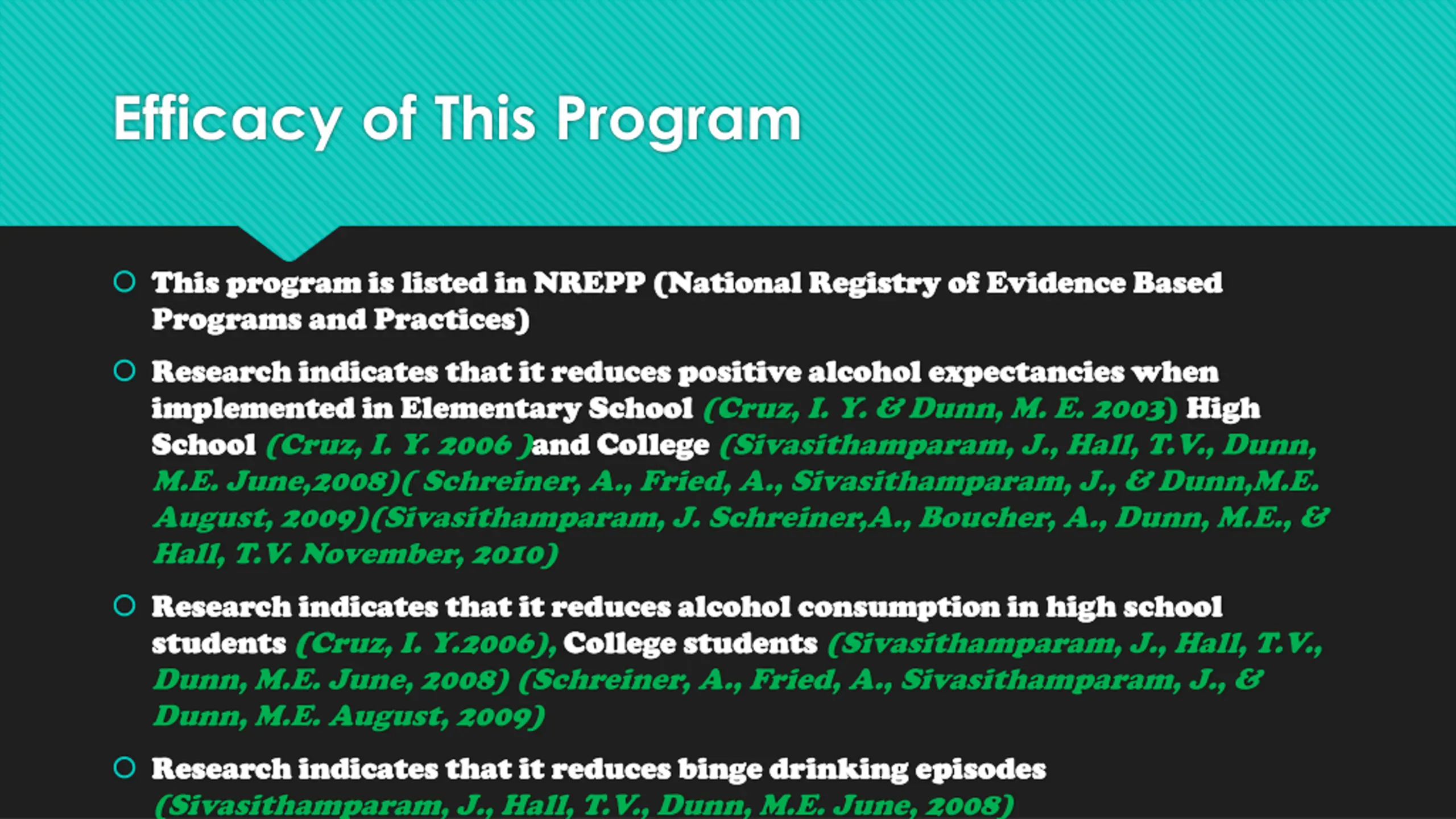 Efficacy of This Program

This program is listed in NREPP (National Registry of Evidence Based Programs and Practices)

Research indicates that it reduces positive alcohol expectancies when implemented in Elementary School (Cruz, I. Y. & Dunn, M. E. 2003) High School (Cruz, I. Y. 2006 )and College (Sivasithamparam, J., Hall, T.V., Dunn, M.E. June,2008)( Schreiner, A., Fried, A., Sivasithamparam, J., & Dunn,M.E. August, 2009)(Sivasithamparam, J. Schreiner,A., Boucher, A., Dunn, M.E., & Hall, T.V. November, 2010)

Research indicates that it reduces alcohol consumption in high school students (Cruz, I. Y.2006), College students (Sivasithamparam, J., Hall, T.V., Dunn, M.E. June, 2008) (Schreiner, A., Fried, A., Sivasithamparam, J., & Dunn, M.E. August, 2009)

Research indicates that it reduces binge drinking episodes (Sivasithamparam, J., Hall, T.V., Dunn, M.E. June, 2008)